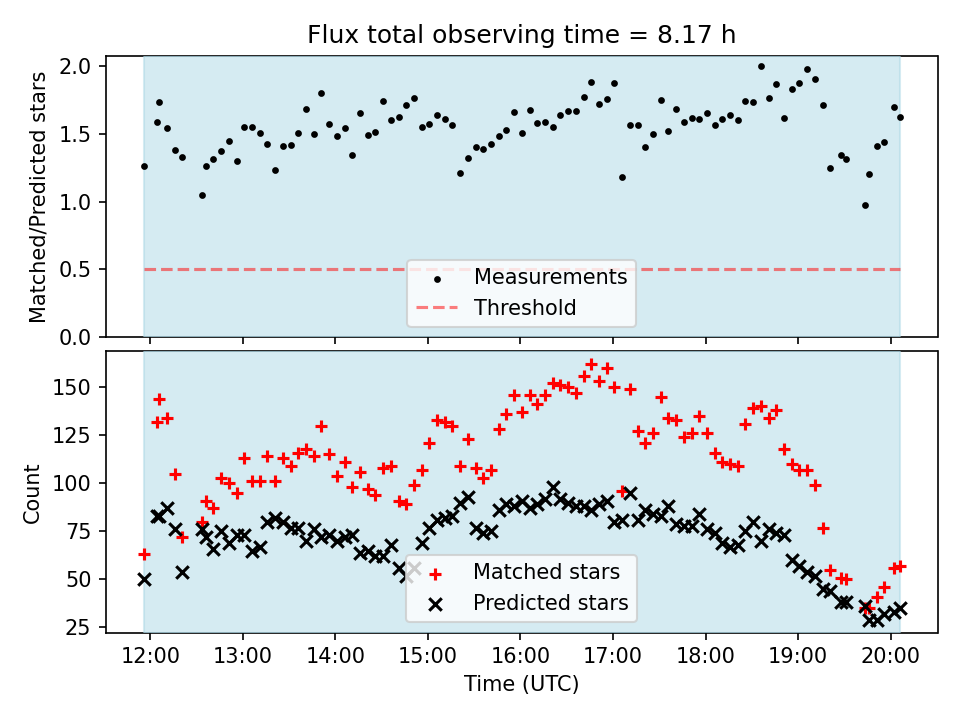 Flux total observing time = 8.17 h

Matched/Predicted stars

2.0
1.5
1.0
0.5
0.0

Measurements
Threshold

Count

150
125
100
75
50
25

Matched stars
Predicted stars

12:00
13:00
14:00
15:00
16:00
17:00
18:00
19:00
20:00

Time (UTC)